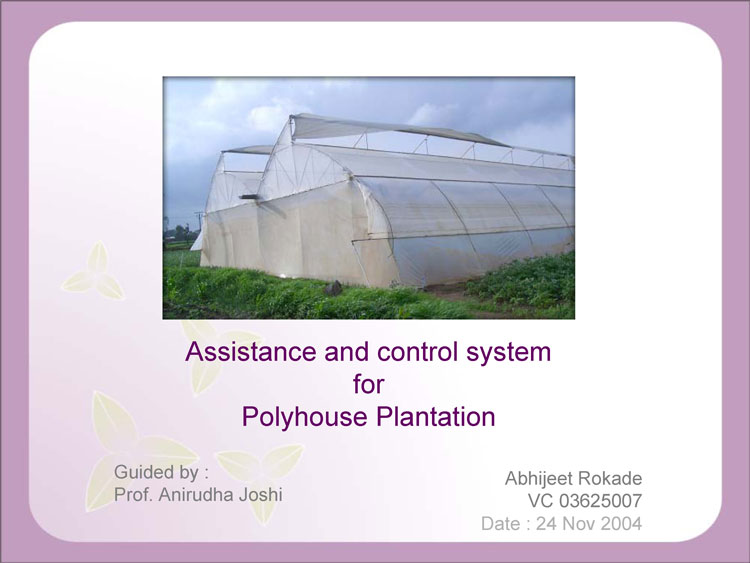 Assistance and control system
for
Polyhouse Plantation

Guided by :
Prof. Anirudha Joshi

Abhijeet Rokade
VC 03625007
Date : 24 Nov 2004